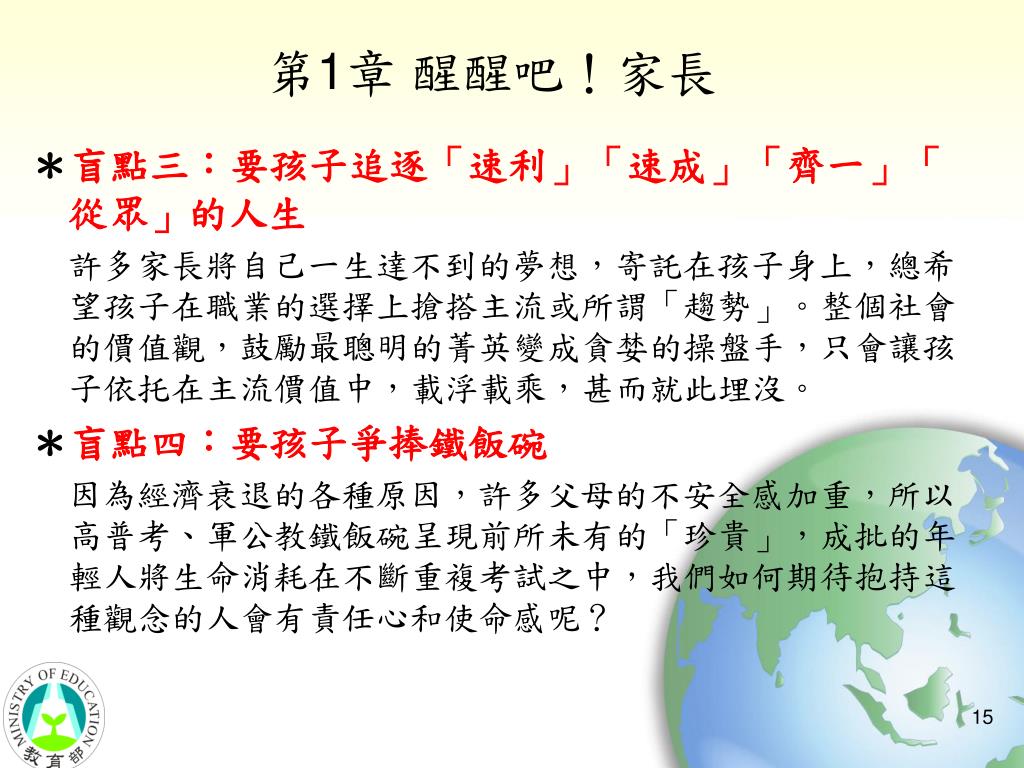 第1章 醒醒吧！家長

*盲點三：要孩子追逐「速利」「速成」「齊一」「從眾」的人生

許多家長將自己一生達不到的夢想，寄託在孩子身上，總希望孩子在職業的選擇上搶搭主流或所謂「趨勢」。整個社會的價值觀，鼓勵最聰明的菁英變成貪婪的操盤手，只會讓孩子依托在主流價值中，載浮載乘，甚而就此埋沒。

*盲點四：要孩子爭捧鐵飯碗

因為經濟衰退的各種原因，許多父母的不安全感加重，所以高普考、軍公教鐵飯碗呈現前所未有的「珍貴」，成批的年輕人將生命消耗在不斷重複考試之中，我們如何期待抱持這種觀念的人會有責任心和使命感呢？

MINISTRY OF EDUCATION
教育部

15